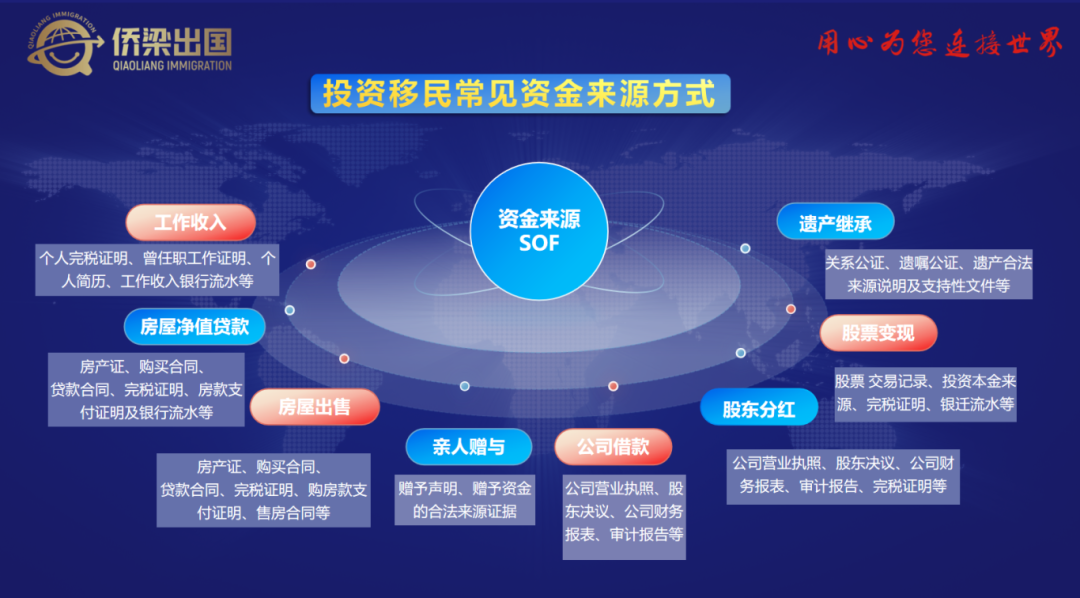 QIAOLIANG IMMIGRATION
侨梁出国
QIAOLIANG IMMIGRATION

用心为您连接世界

投资移民常见资金来源方式

资金来源
SOF

工作收入
个人完税证明、曾任职工作证明、个人简历、工作收入银行流水等

房屋净值贷款
房产证、购买合同、贷款合同、完税证明、房款支付证明及银行流水等

房屋出售
房产证、购买合同、贷款合同、完税证明、购房款支付证明、售房合同等

亲人赠与
赠予声明、赠予资金的合法来源证据

公司借款
公司营业执照、股东决议、公司财务报表、审计报告等

遗产继承
关系公证、遗嘱公证、遗产合法来源说明及支持性文件等

股票变现
股票 交易记录、投资本金来源、完税证明、银迁流水等

股东分红
公司营业执照、股东决议、公司财务报表、审计报告、完税证明等